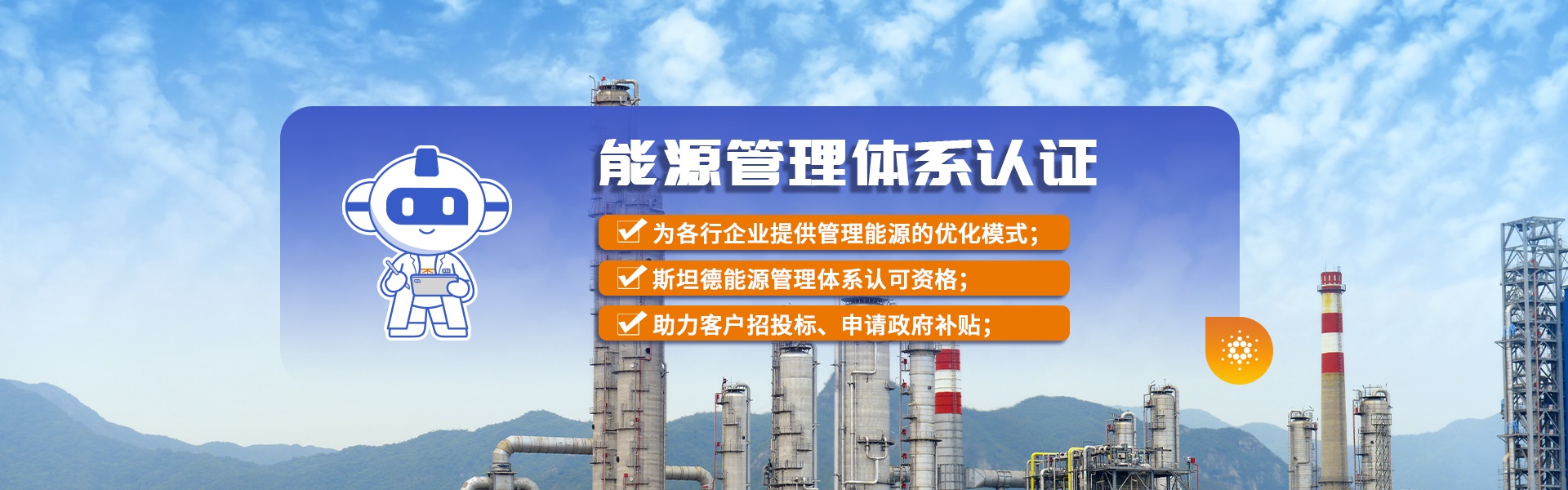 能源管理体系认证

为各行企业提供管理能源的优化模式；

斯坦德能源管理体系认可资格；

助力客户招投标、申请政府补贴；